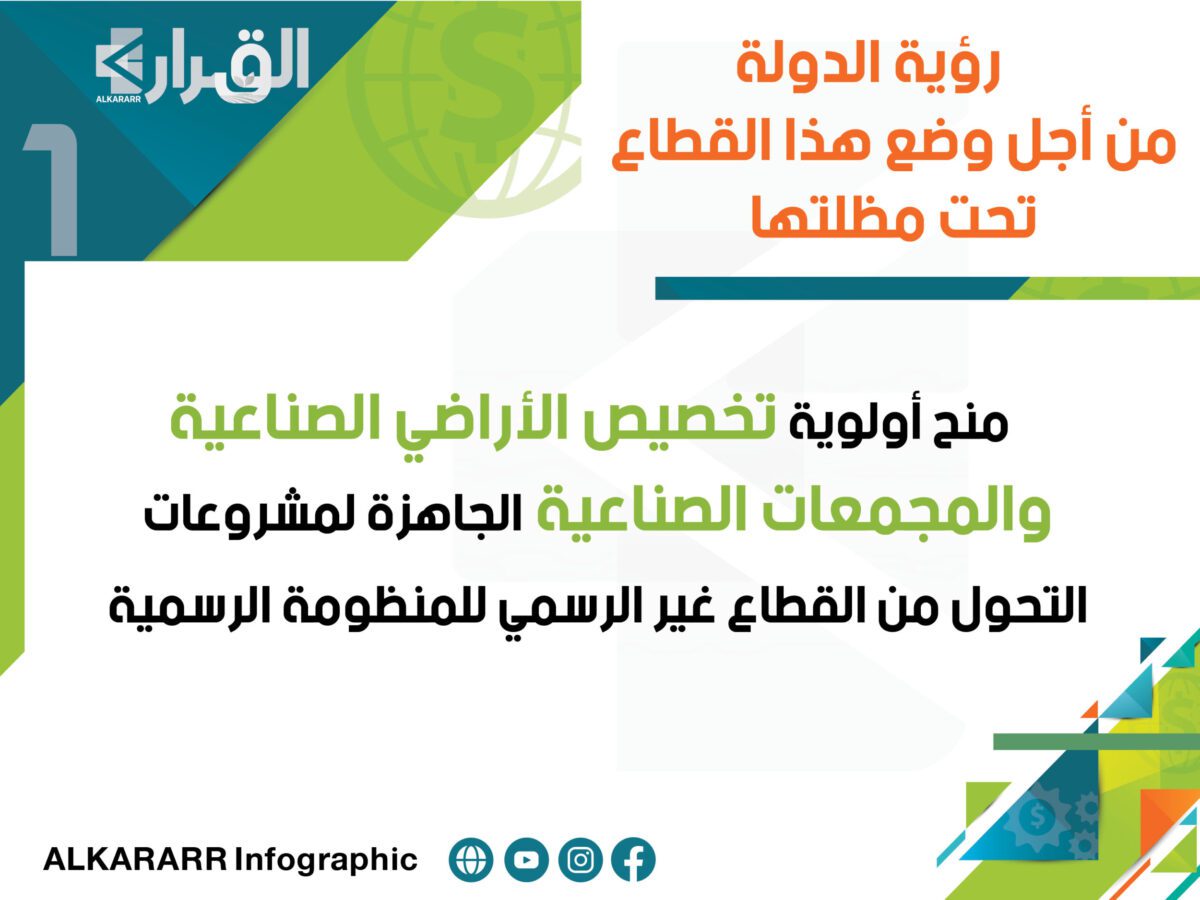 القرار
ALKARARR

1

رؤية الدولة
من أجل وضع هذا القطاع
تحت مظلتها

منح أولوية تخصيص الأراضي الصناعية والمجمعات الصناعية الجاهزة لمشروعات التحول من القطاع غير الرسمي للمنظومة الرسمية

ALKARARR Infographic